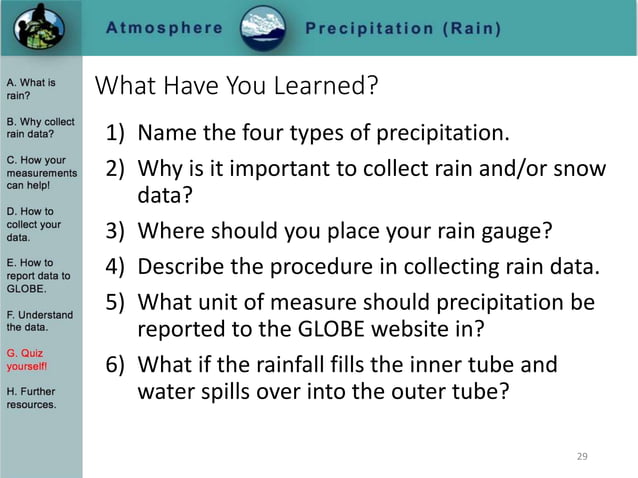 Atmosphere Precipitation (Rain)

A. What is rain?

B. Why collect rain data?

C. How your measurements can help!

D. How to collect your data.

E. How to report data to GLOBE.

F. Understand the data.

G. Quiz yourself!

H. Further resources.

What Have You Learned?

1) Name the four types of precipitation.
2) Why is it important to collect rain and/or snow data?
3) Where should you place your rain gauge?
4) Describe the procedure in collecting rain data.
5) What unit of measure should precipitation be reported to the GLOBE website in?
6) What if the rainfall fills the inner tube and water spills over into the outer tube?

29